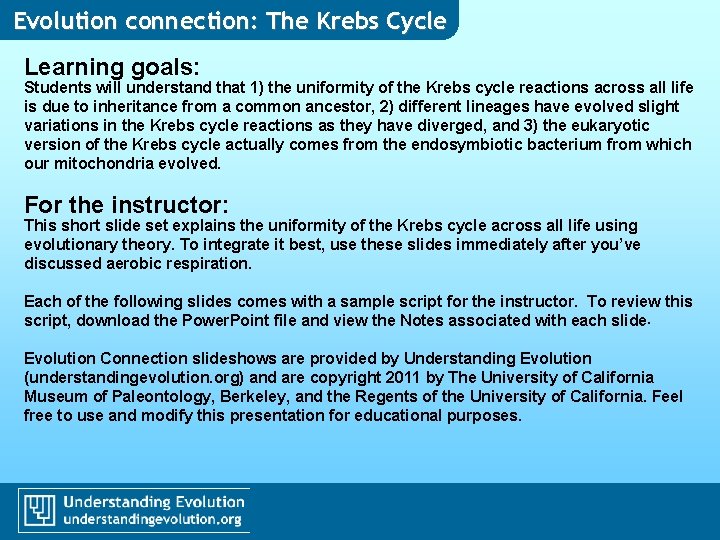 Evolution connection: The Krebs Cycle

Learning goals:
Students will understand that 1) the uniformity of the Krebs cycle reactions across all life is due to inheritance from a common ancestor, 2) different lineages have evolved slight variations in the Krebs cycle reactions as they have diverged, and 3) the eukaryotic version of the Krebs cycle actually comes from the endosymbiotic bacterium from which our mitochondria evolved.

For the instructor:
This short slide set explains the uniformity of the Krebs cycle across all life using evolutionary theory. To integrate it best, use these slides immediately after you've discussed aerobic respiration.

Each of the following slides comes with a sample script for the instructor. To review this script, download the PowerPoint file and view the Notes associated with each slide.

Evolution Connection slideshows are provided by Understanding Evolution (understandingevolution.org) and are copyright 2011 by The University of California Museum of Paleontology, Berkeley, and the Regents of the University of California. Feel free to use and modify this presentation for educational purposes.

Understanding Evolution
understandingevolution.org